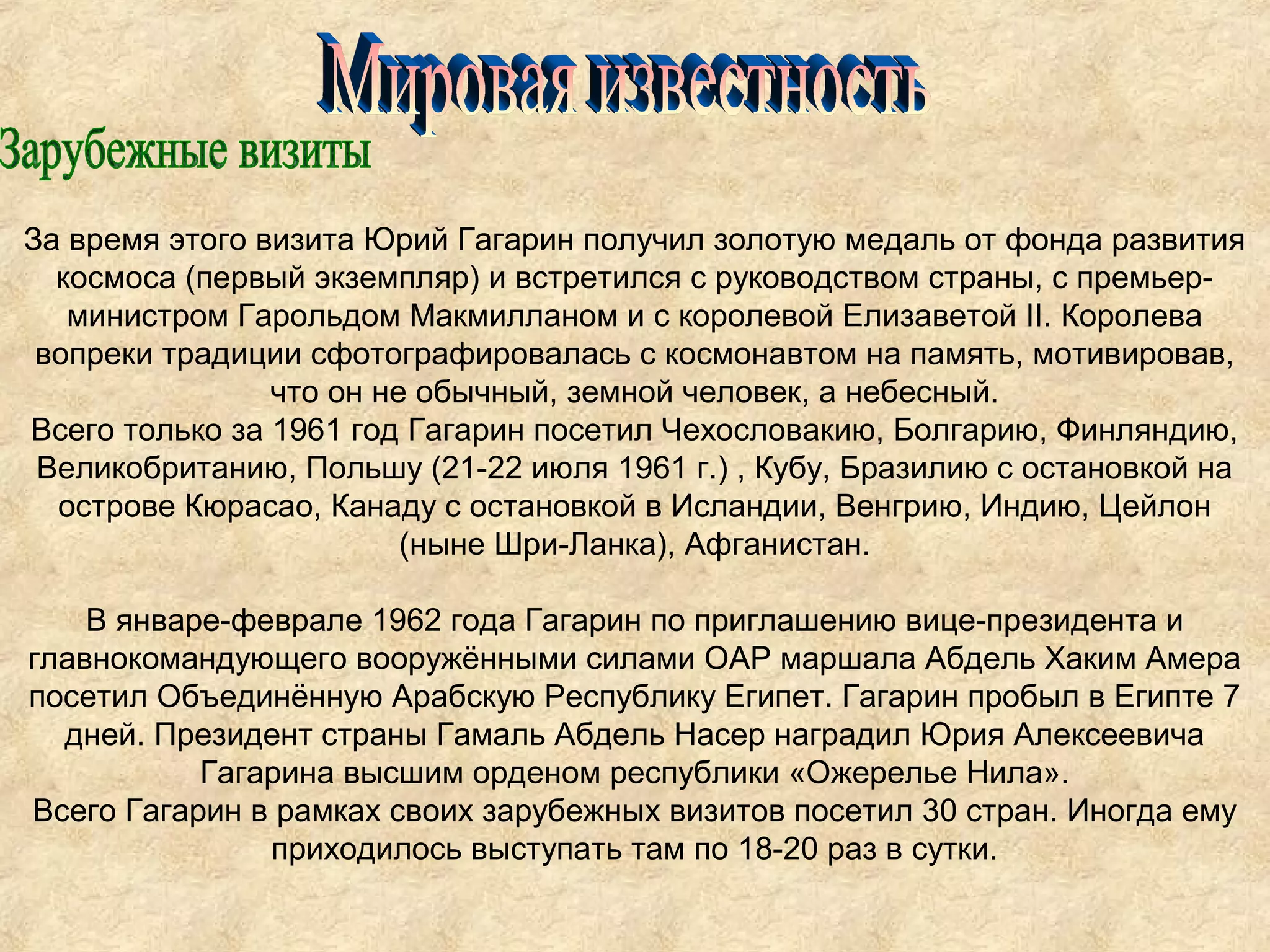 Мировая известность

Зарубежные визиты

За время этого визита Юрий Гагарин получил золотую медаль от фонда развития космоса (первый экземпляр) и встретился с руководством страны, с премьер-министром Гарольдом Макмилланом и с королевой Елизаветой II. Королева вопреки традиции сфотографировалась с космонавтом на память, мотивировав, что он не обычный, земной человек, а небесный.
Всего только за 1961 год Гагарин посетил Чехословакию, Болгарию, Финляндию, Великобританию, Польшу (21-22 июля 1961 г.) , Кубу, Бразилию с остановкой на острове Кюрасао, Канаду с остановкой в Исландии, Венгрию, Индию, Цейлон (ныне Шри-Ланка), Афганистан.

В январе-феврале 1962 года Гагарин по приглашению вице-президента и главнокомандующего вооружёнными силами ОАР маршала Абдель Хаким Амера посетил Объединённую Арабскую Республику Египет. Гагарин пробыл в Египте 7 дней. Президент страны Гамаль Абдель Насер наградил Юрия Алексеевича Гагарина высшим орденом республики «Ожерелье Нила».
Всего Гагарин в рамках своих зарубежных визитов посетил 30 стран. Иногда ему приходилось выступать там по 18-20 раз в сутки.